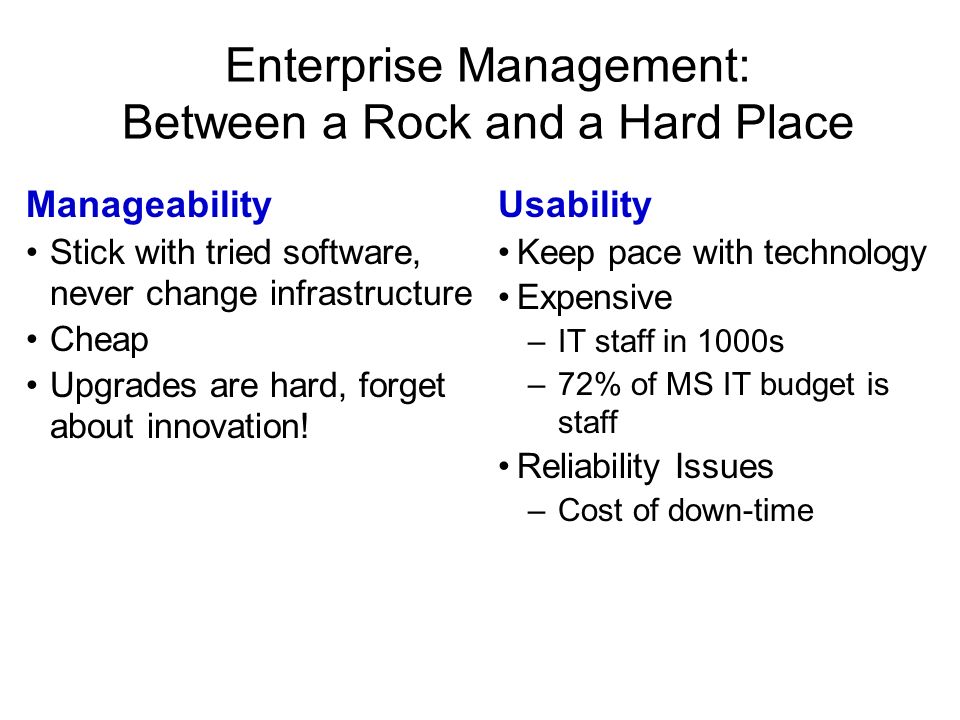 Enterprise Management:
Between a Rock and a Hard Place

Manageability
• Stick with tried software, never change infrastructure
• Cheap
• Upgrades are hard, forget about innovation!

Usability
• Keep pace with technology
• Expensive
– IT staff in 1000s
– 72% of MS IT budget is staff
• Reliability Issues
– Cost of down-time